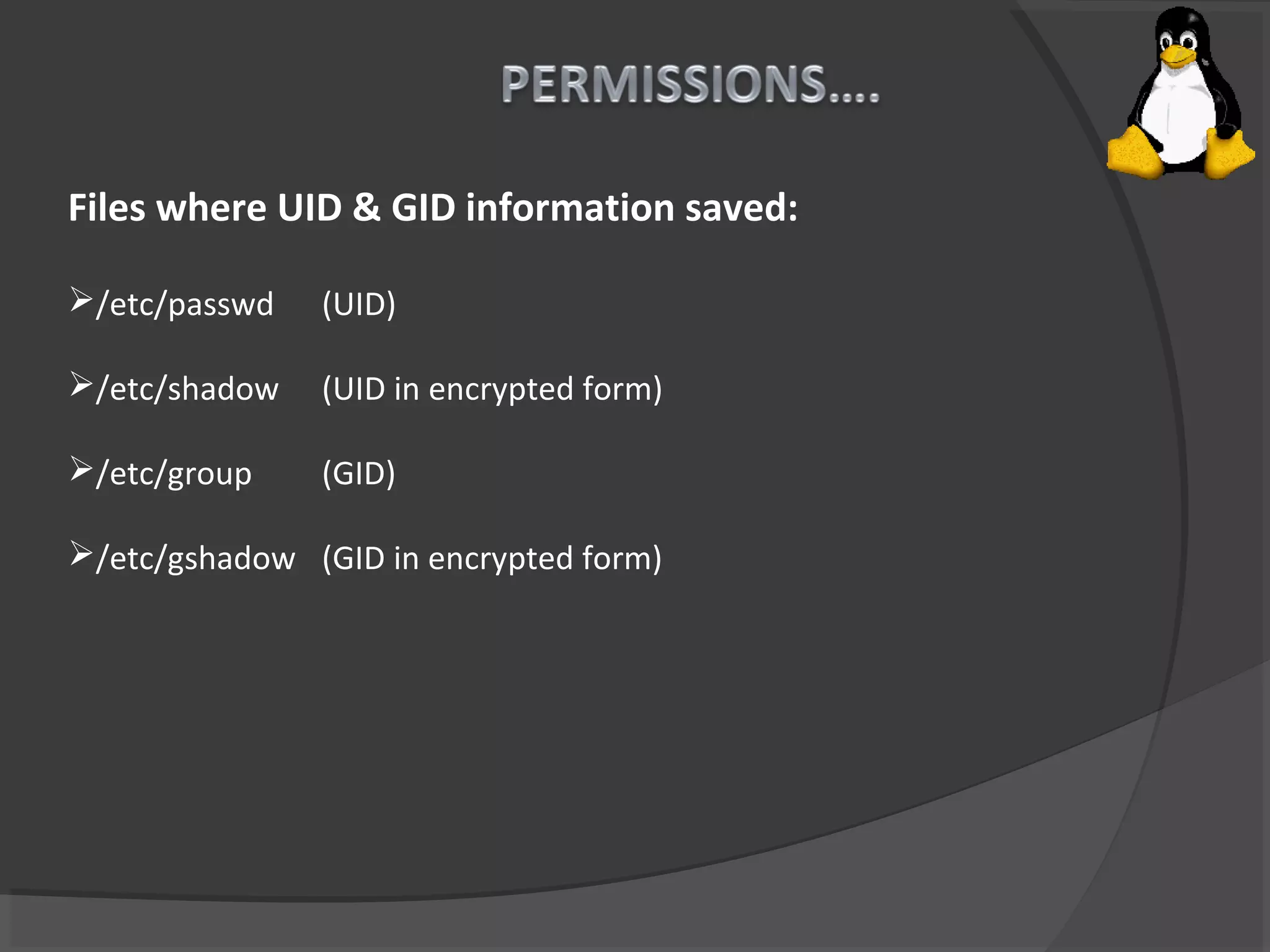 PERMISSIONS….

Files where UID & GID information saved:

➢/etc/passwd (UID)

➢/etc/shadow (UID in encrypted form)

➢/etc/group (GID)

➢/etc/gshadow (GID in encrypted form)